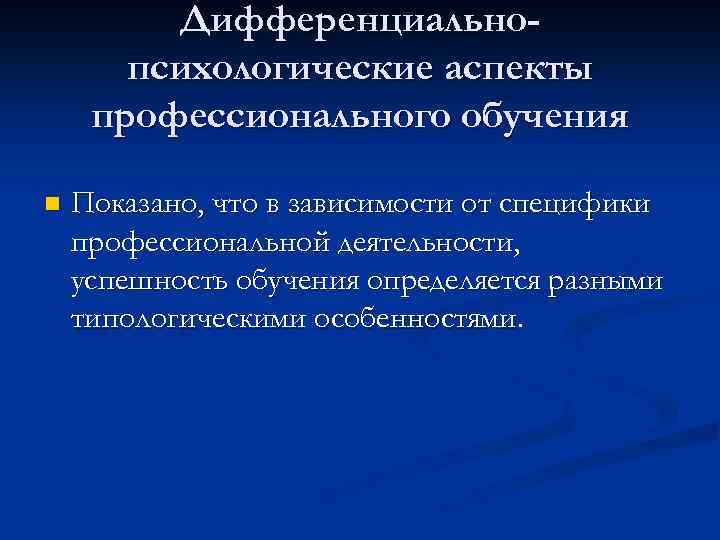 Дифференциально-психологические аспекты профессионального обучения

Показано, что в зависимости от специфики профессиональной деятельности, успешность обучения определяется разными типологическими особенностями.